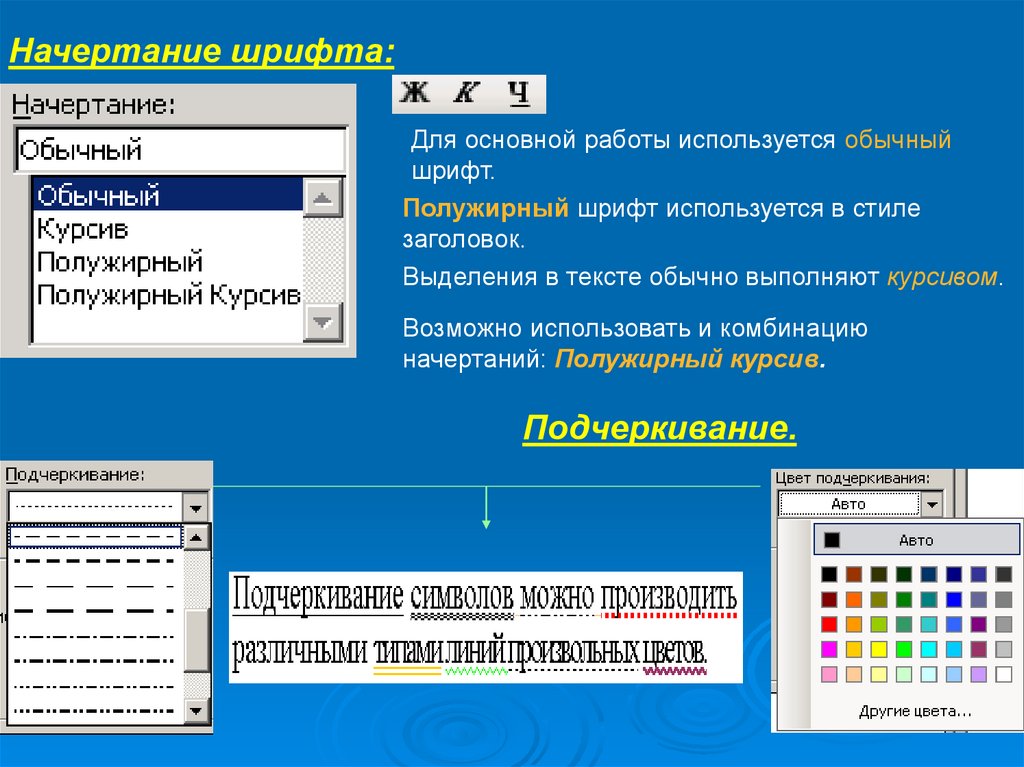 Начертание шрифта:

Начертание:

Обычный

Обычный
Курсив
Полужирный
Полужирный Курсив

Ж К Ч

Для основной работы используется обычный шрифт.

Полужирный шрифт используется в стиле заголовок.

Выделения в тексте обычно выполняют курсивом.

Возможно использовать и комбинацию начертаний: Полужирный курсив.

Подчеркивание.

Подчеркивание:

Подчеркивание символов можно производить различными типами линий произвольных цветов.

Цвет подчеркивания:

Авто

Авто

Другие цвета...